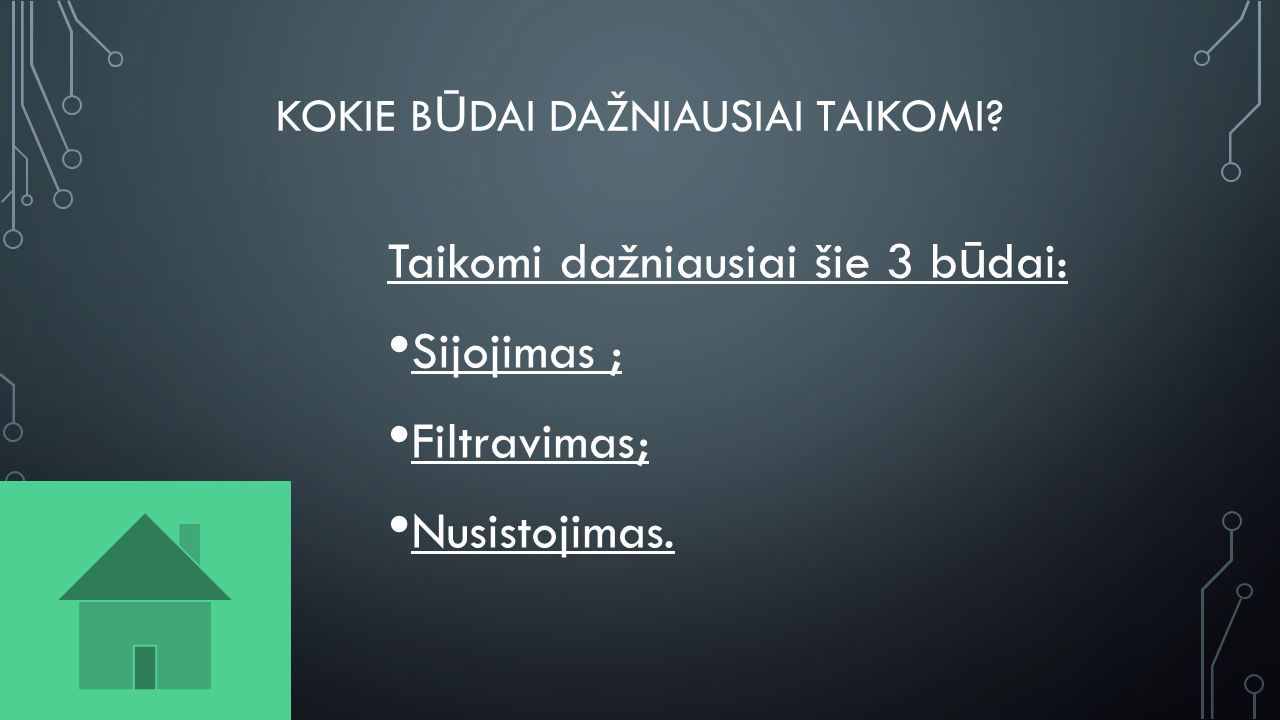 KOKIE BŪDAI DAŽNIAUSIAI TAIKOMI?

Taikomi dažniausiai šie 3 būdai:

• Sijojimas ;

• Filtravimas;

• Nusistojimas.